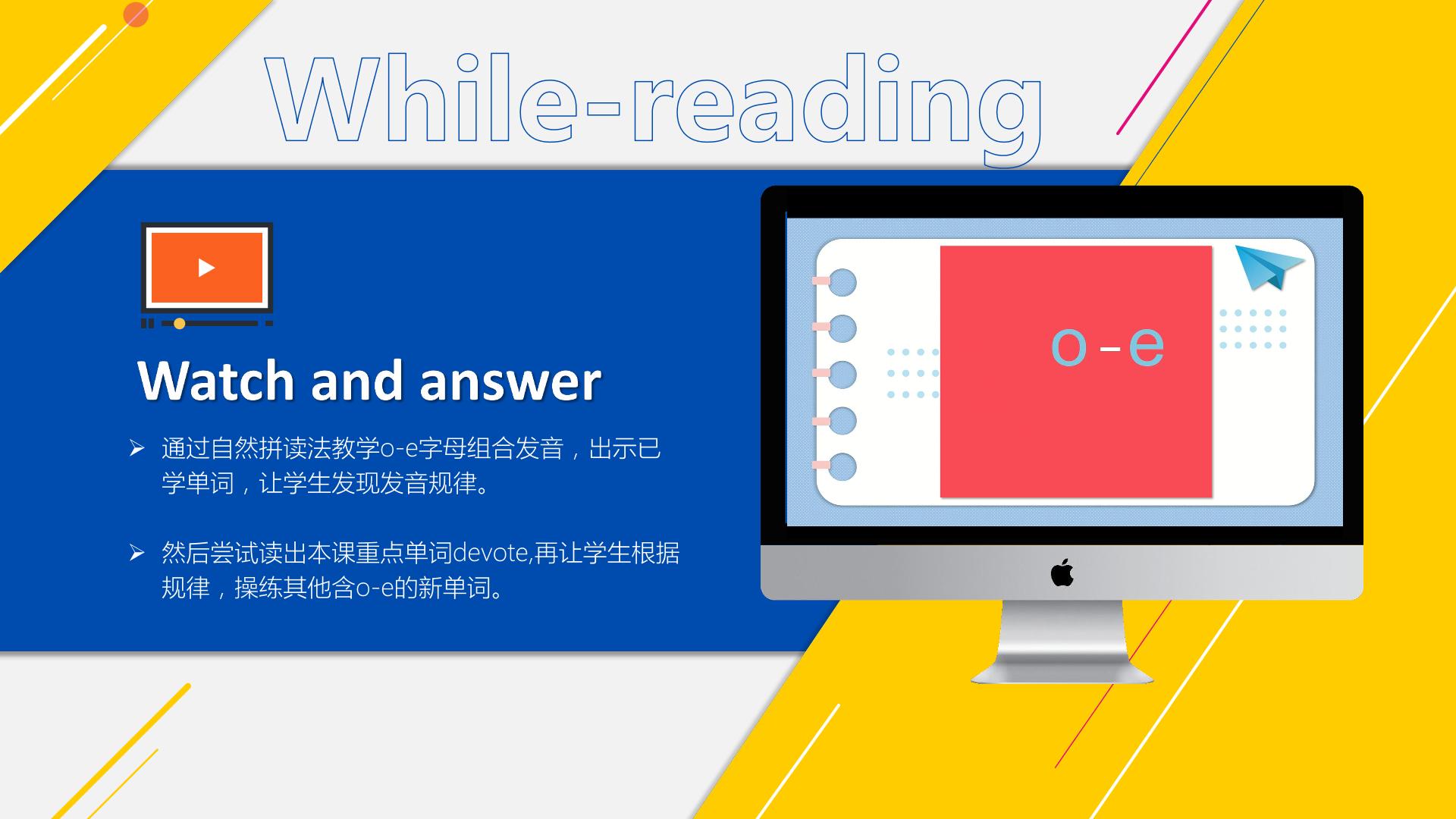 While-reading

Watch and answer

➢ 通过自然拼读法教学o-e字母组合发音，出示已学单词，让学生发现发音规律。

➢ 然后尝试读出本课重点单词devote,再让学生根据规律，操练其他含o-e的新单词。

o-e